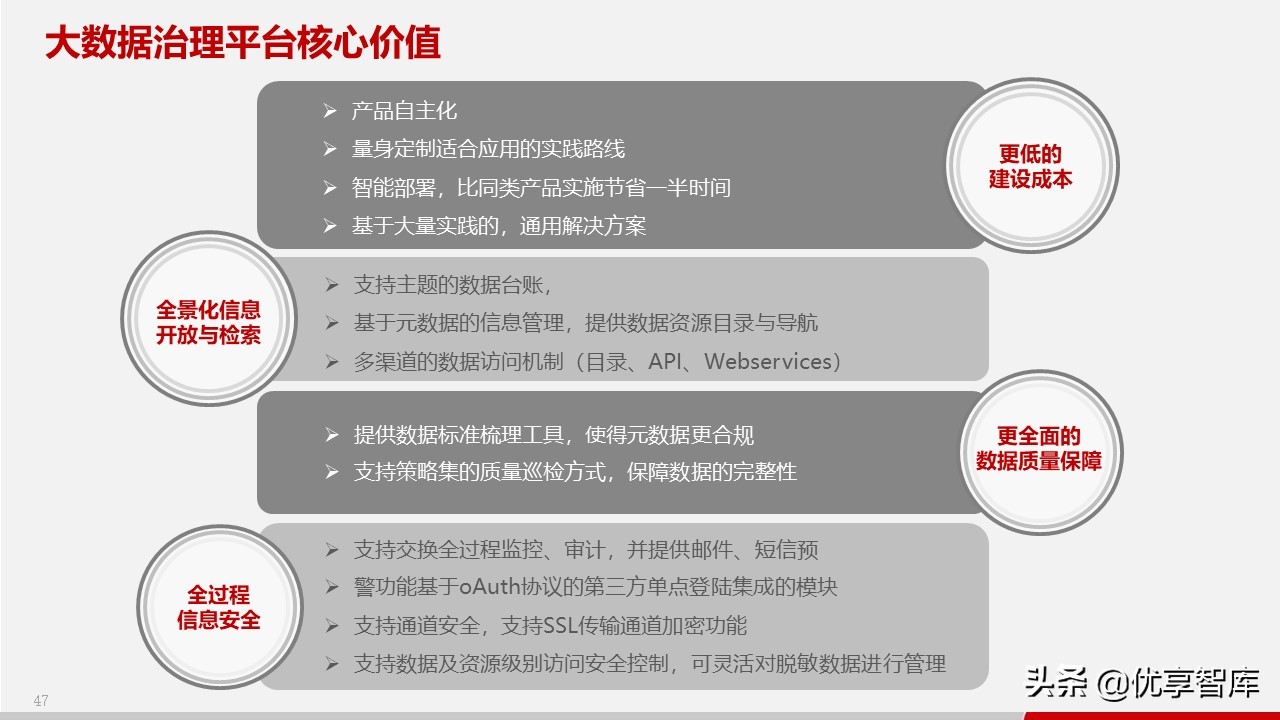 大数据治理平台核心价值

➢ 产品自主化
➢ 量身定制适合应用的实践路线
➢ 智能部署，比同类产品实施节省一半时间
➢ 基于大量实践的，通用解决方案

更低的建设成本

全景化信息开放与检索

➢ 支持主题的数据台账，
➢ 基于元数据的信息管理，提供数据资源目录与导航
➢ 多渠道的数据访问机制（目录、API、Webservices）

➢ 提供数据标准梳理工具，使得元数据更合规
➢ 支持策略集的质量巡检方式，保障数据的完整性

更全面的数据质量保障

全过程信息安全

➢ 支持交换全过程监控、审计，并提供邮件、短信预
➢ 警功能基于oAuth协议的第三方单点登陆集成的模块
➢ 支持通道安全，支持SSL传输通道加密功能
➢ 支持数据及资源级别访问安全控制，可灵活对脱敏数据进行管理

47

头条 @优享智库